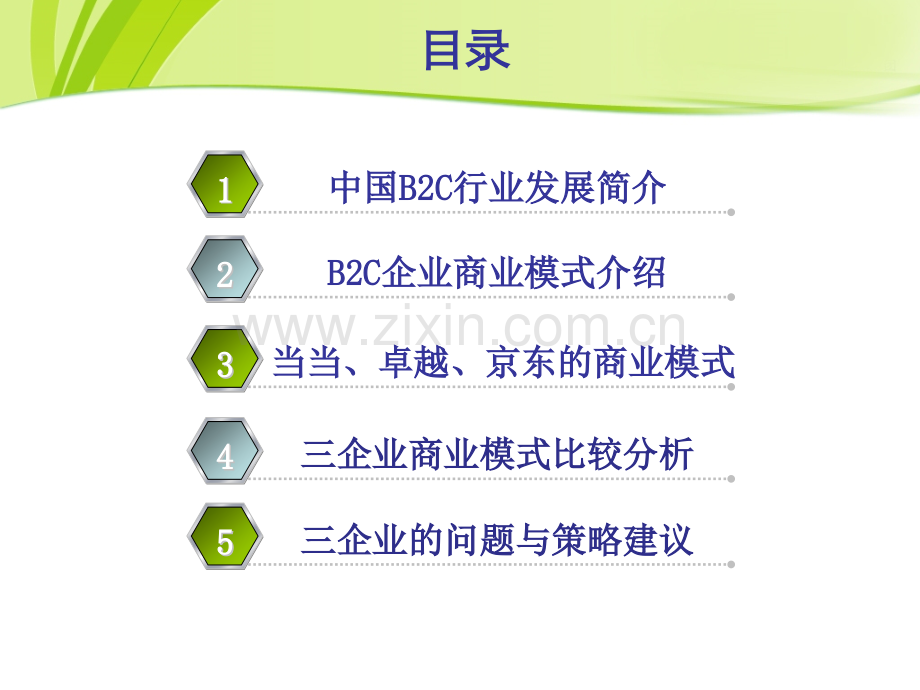 目录

1 中国B2C行业发展简介

2 B2C企业商业模式介绍

www.zixin.com.cn

3 当当、卓越、京东的商业模式

4 三企业商业模式比较分析

5 三企业的问题与策略建议